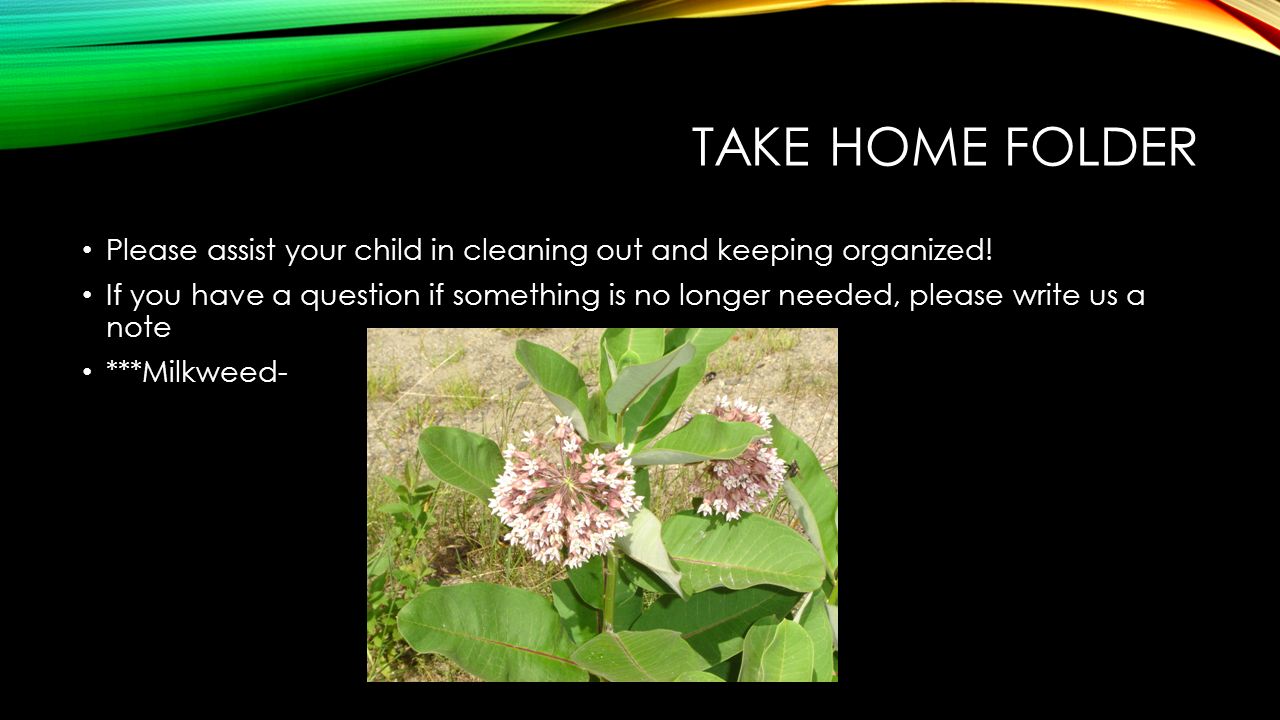 TAKE HOME FOLDER

• Please assist your child in cleaning out and keeping organized!
• If you have a question if something is no longer needed, please write us a note
• ***Milkweed-